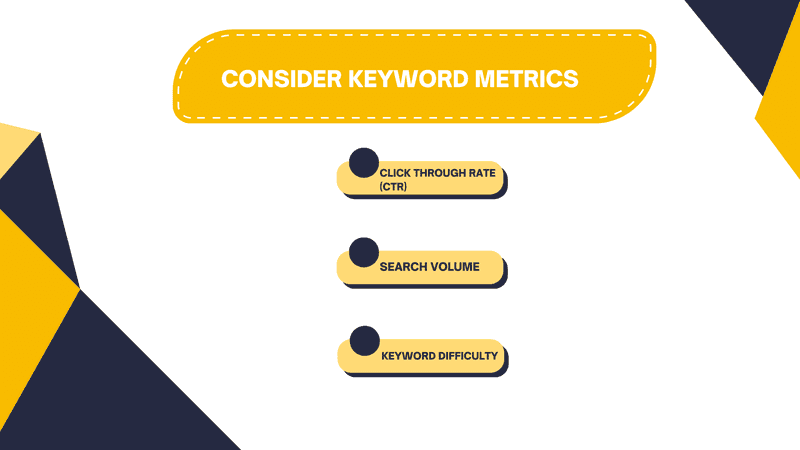 CONSIDER KEYWORD METRICS

CLICK THROUGH RATE (CTR)

SEARCH VOLUME

KEYWORD DIFFICULTY